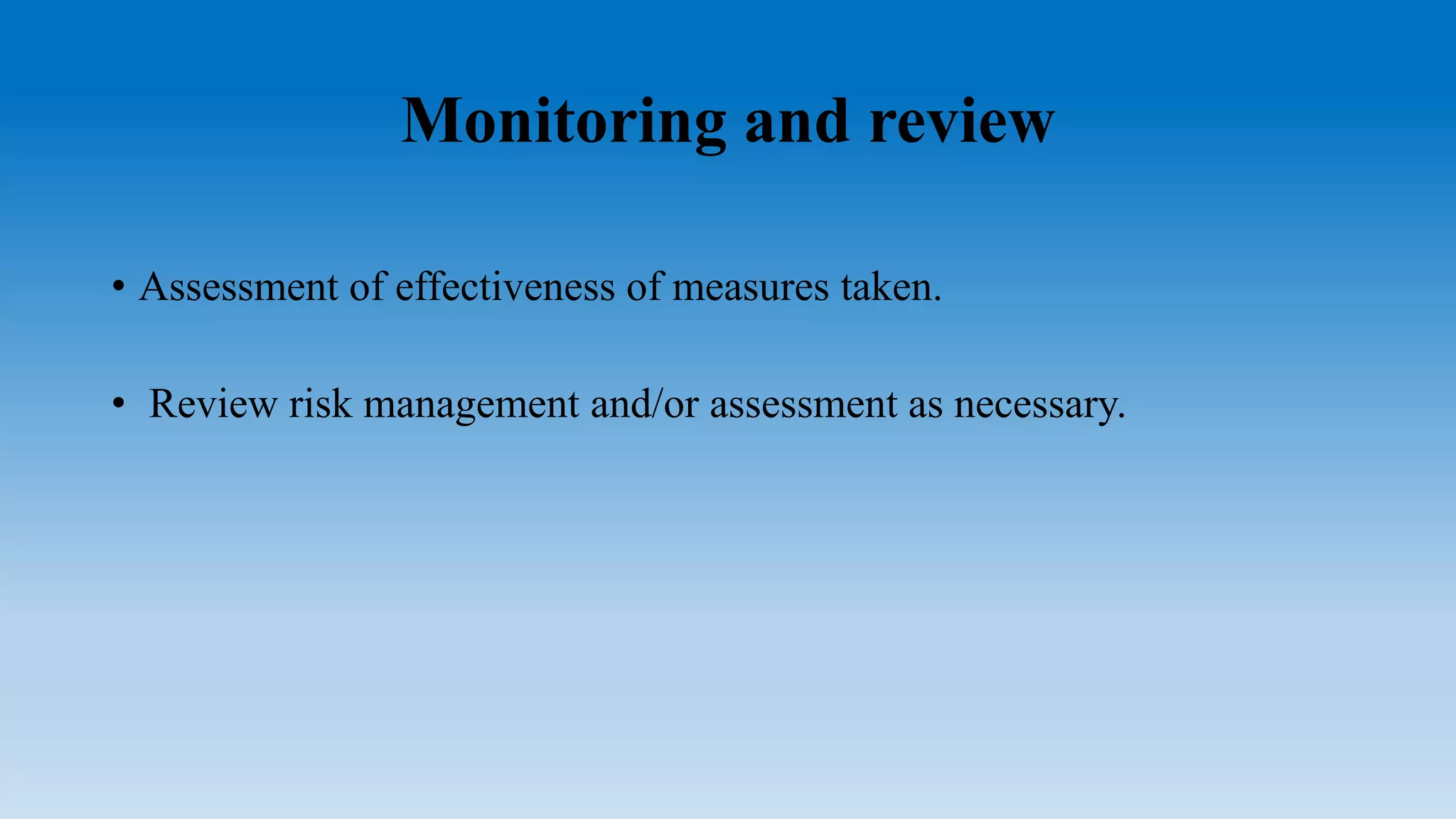 Monitoring and review

• Assessment of effectiveness of measures taken.

• Review risk management and/or assessment as necessary.